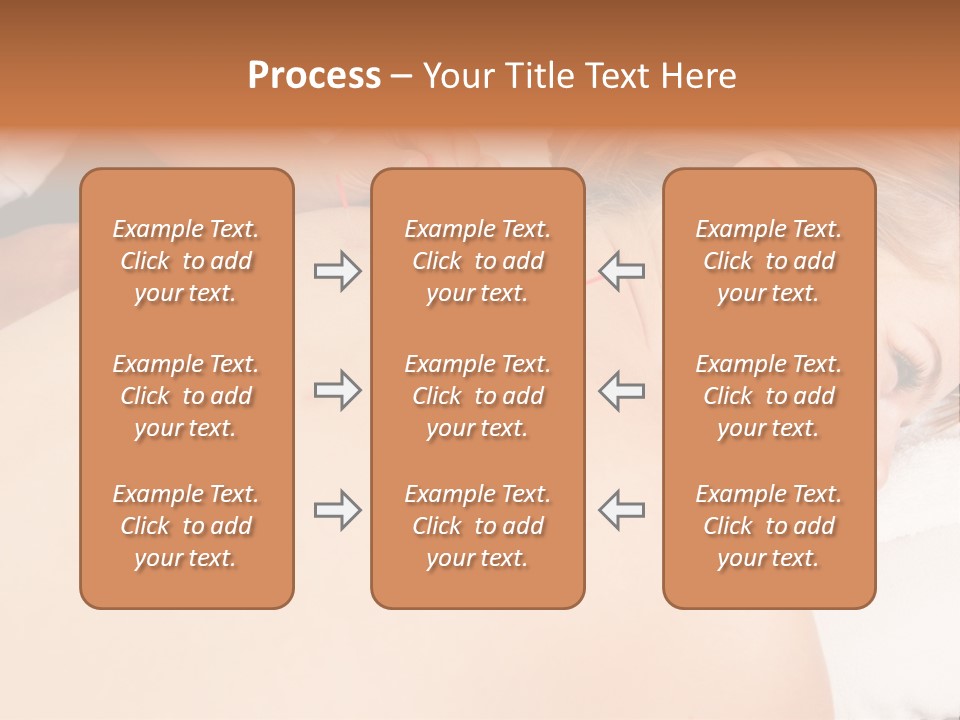 Process – Your Title Text Here

Example Text. Click to add your text.

Example Text. Click to add your text.

Example Text. Click to add your text.

Example Text. Click to add your text.

Example Text. Click to add your text.

Example Text. Click to add your text.

Example Text. Click to add your text.

Example Text. Click to add your text.

Example Text. Click to add your text.